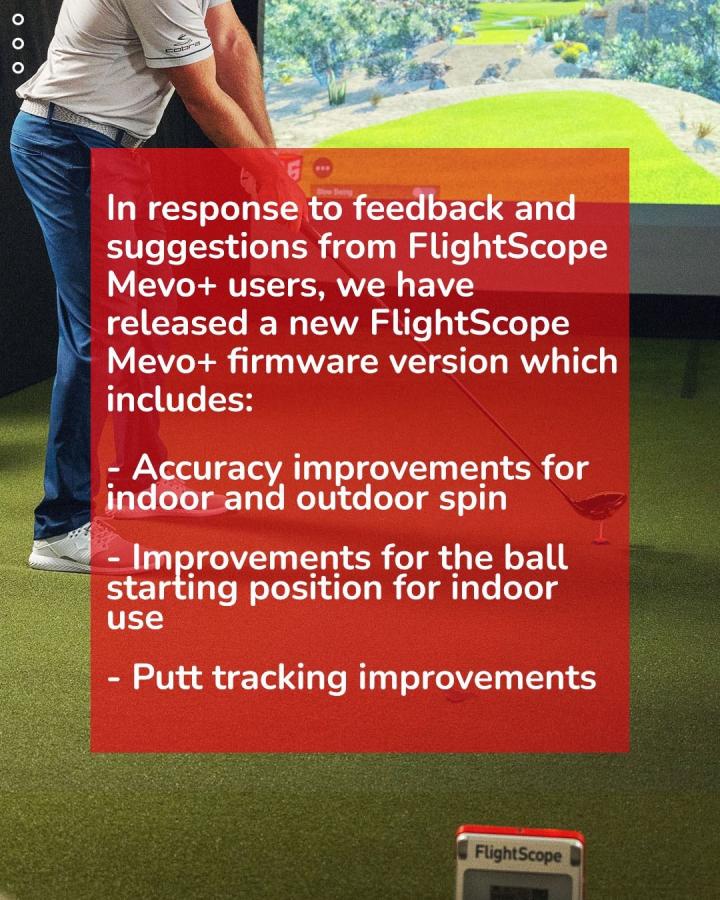 cobra

In response to feedback and suggestions from FlightScope Mevo+ users, we have released a new FlightScope Mevo+ firmware version which includes:

- Accuracy improvements for indoor and outdoor spin

- Improvements for the ball starting position for indoor use

- Putt tracking improvements

FlightScope